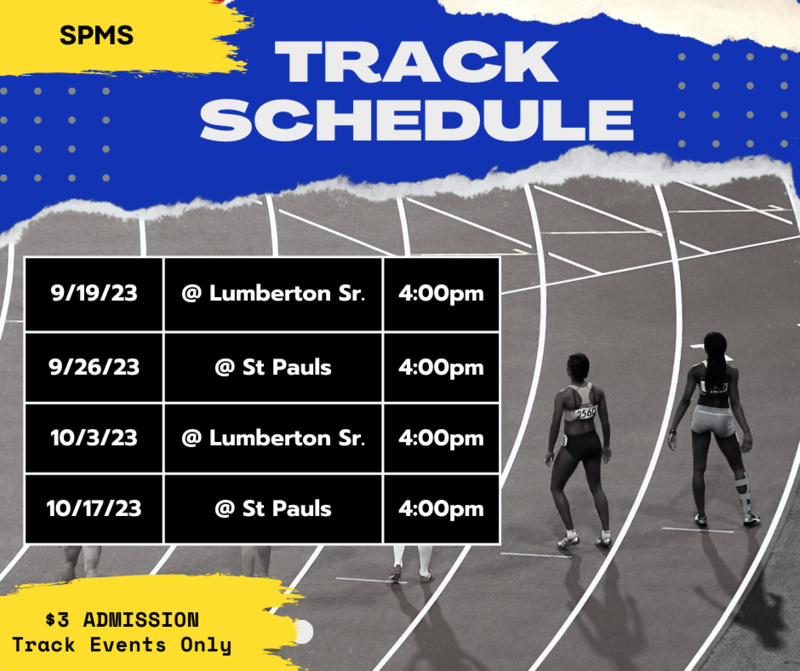 SPMS

TRACK SCHEDULE

| 9/19/23 | @ Lumberton Sr. | 4:00pm |
|---|---|---|
| 9/26/23 | @ St Pauls | 4:00pm |
| 10/3/23 | @ Lumberton Sr. | 4:00pm |
| 10/17/23 | @ St Pauls | 4:00pm |

2569

$3 ADMISSION
Track Events Only